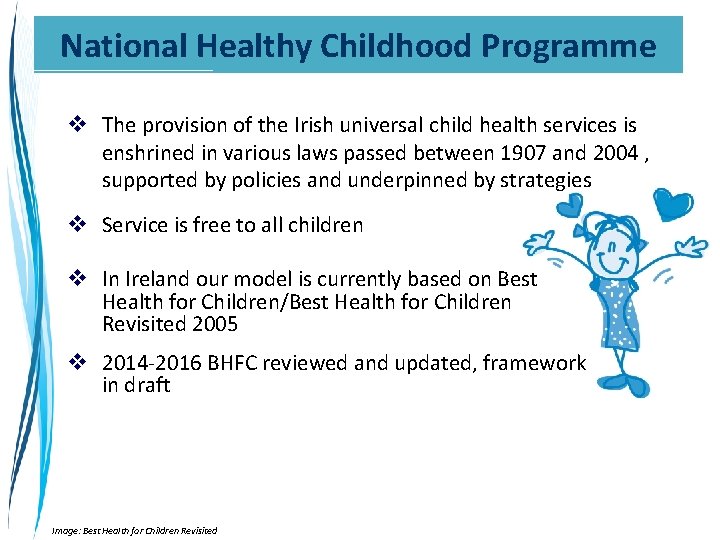 National Healthy Childhood Programme

❖ The provision of the Irish universal child health services is enshrined in various laws passed between 1907 and 2004 , supported by policies and underpinned by strategies

❖ Service is free to all children

❖ In Ireland our model is currently based on Best Health for Children/Best Health for Children Revisited 2005

❖ 2014-2016 BHFC reviewed and updated, framework in draft

Image: Best Health for Children Revisited